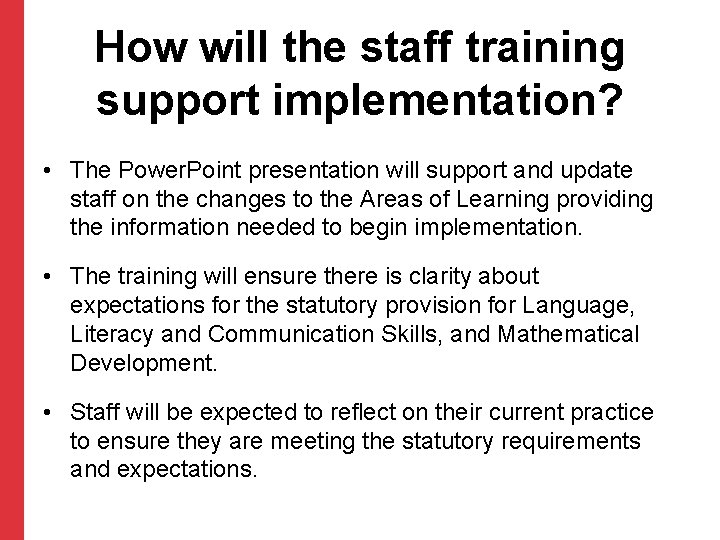 How will the staff training support implementation?

• The PowerPoint presentation will support and update staff on the changes to the Areas of Learning providing the information needed to begin implementation.

• The training will ensure there is clarity about expectations for the statutory provision for Language, Literacy and Communication Skills, and Mathematical Development.

• Staff will be expected to reflect on their current practice to ensure they are meeting the statutory requirements and expectations.